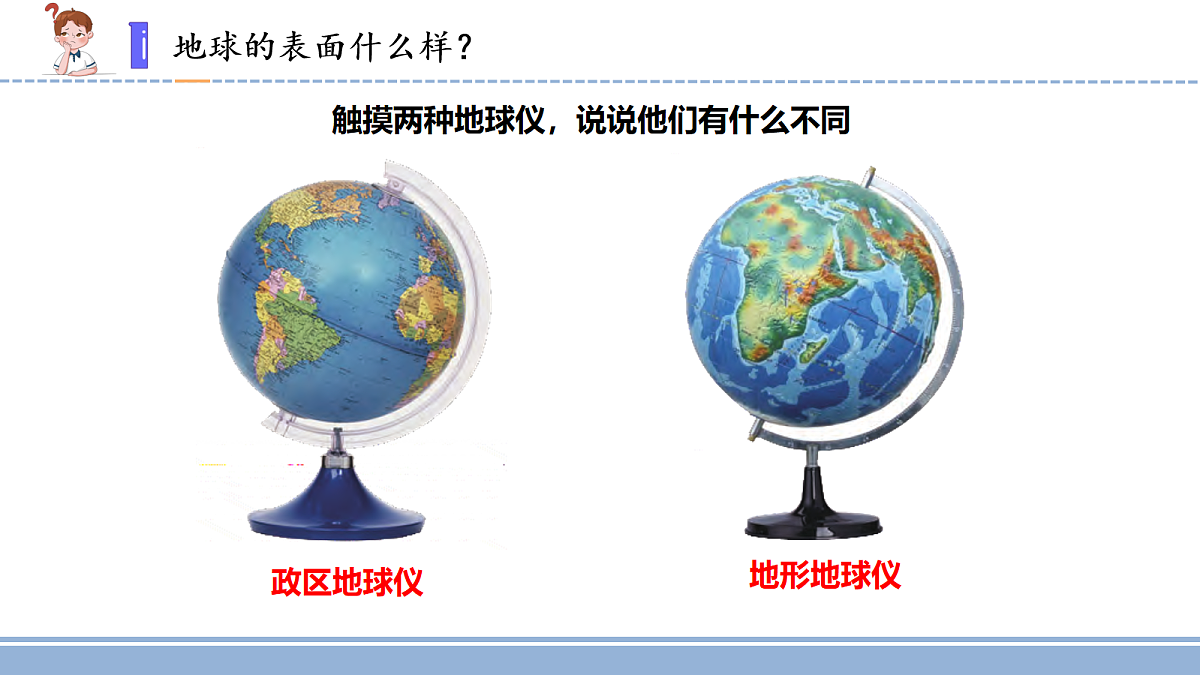 地球的表面什么样？

触摸两种地球仪，说说他们有什么不同

政区地球仪

地形地球仪